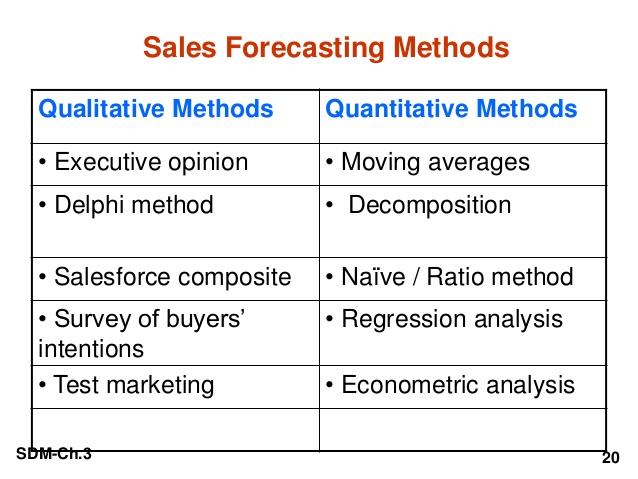 Sales Forecasting Methods

| Qualitative Methods | Quantitative Methods |
|---|---|
| • Executive opinion | • Moving averages |
| • Delphi method | • Decomposition |
| • Salesforce composite | • Naïve / Ratio method |
| • Survey of buyers' intentions | • Regression analysis |
| • Test marketing | • Econometric analysis |
| | |

SDM-Ch.3

20